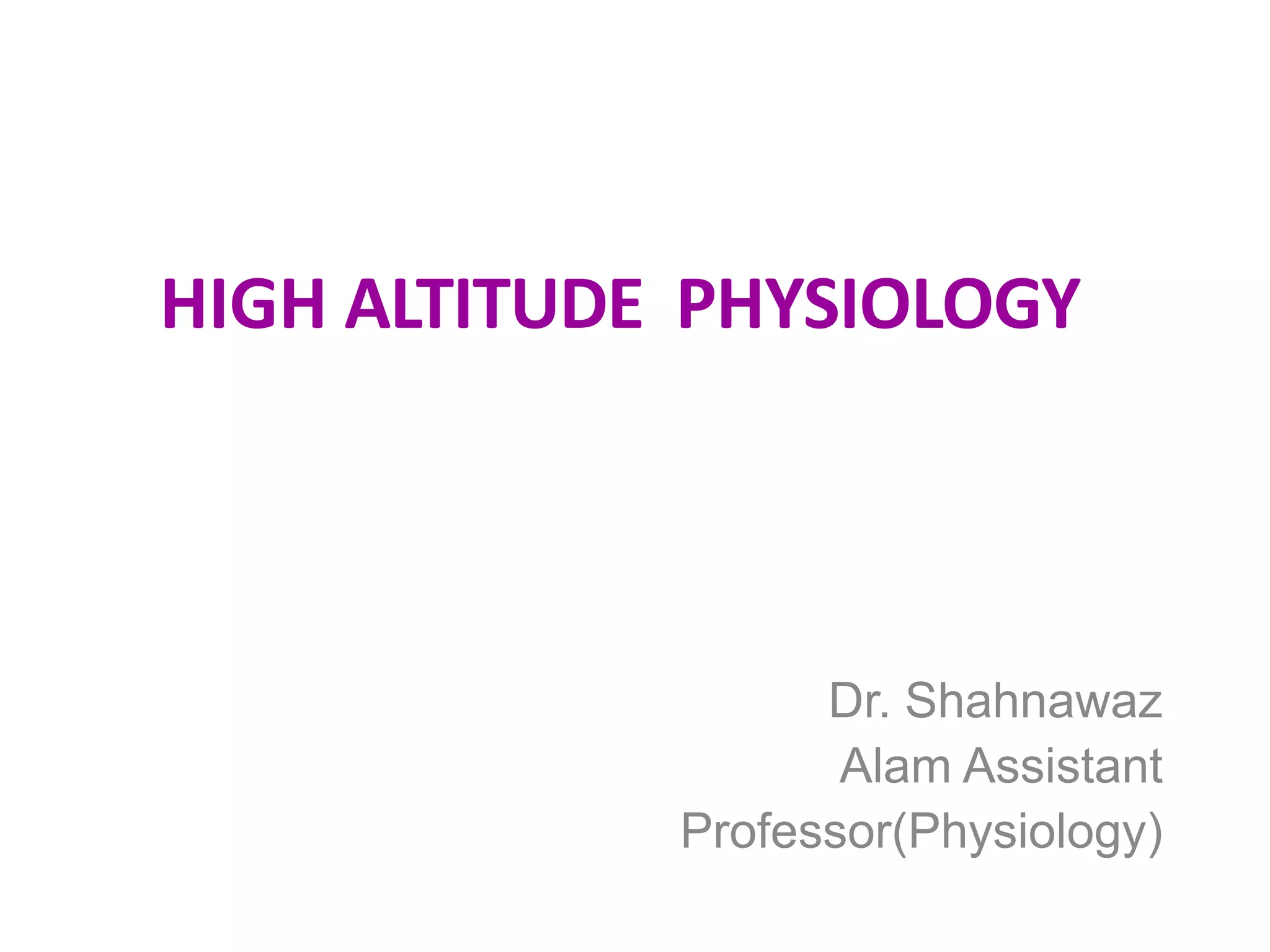 HIGH ALTITUDE PHYSIOLOGY

Dr. Shahnawaz Alam Assistant Professor(Physiology)